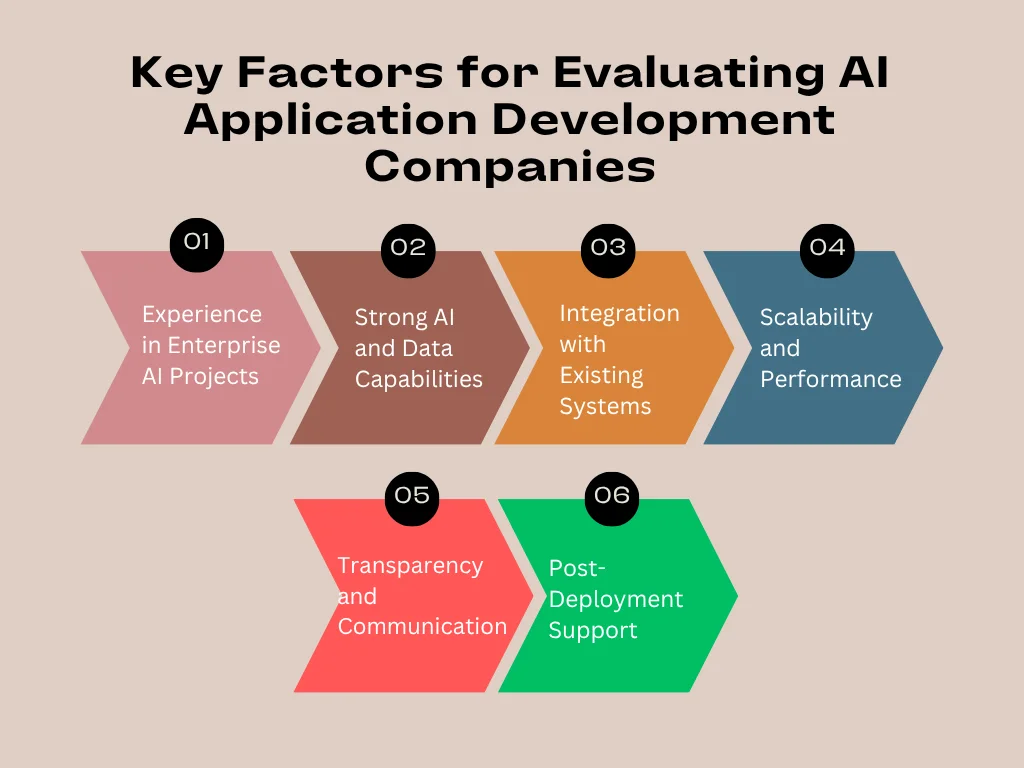 Key Factors for Evaluating AI Application Development Companies

01
Experience in Enterprise AI Projects

02
Strong AI and Data Capabilities

03
Integration with Existing Systems

04
Scalability and Performance

05
Transparency and Communication

06
Post-Deployment Support